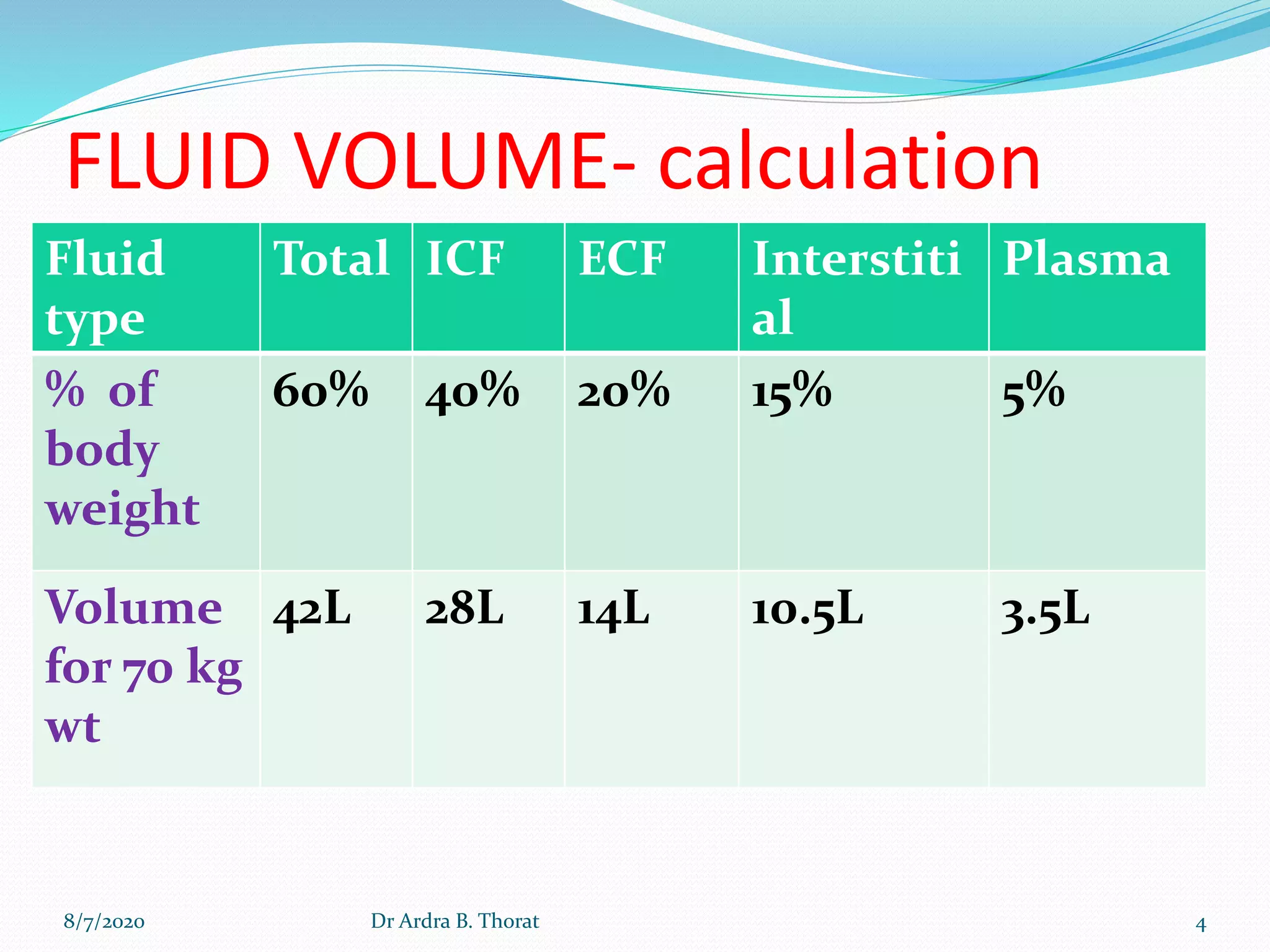 FLUID VOLUME- calculation

| Fluid type | Total | ICF | ECF | Interstitial | Plasma |
|---|---|---|---|---|---|
| % of body weight | 60% | 40% | 20% | 15% | 5% |
| Volume for 70 kg wt | 42L | 28L | 14L | 10.5L | 3.5L |

8/7/2020 Dr Ardra B. Thorat 4